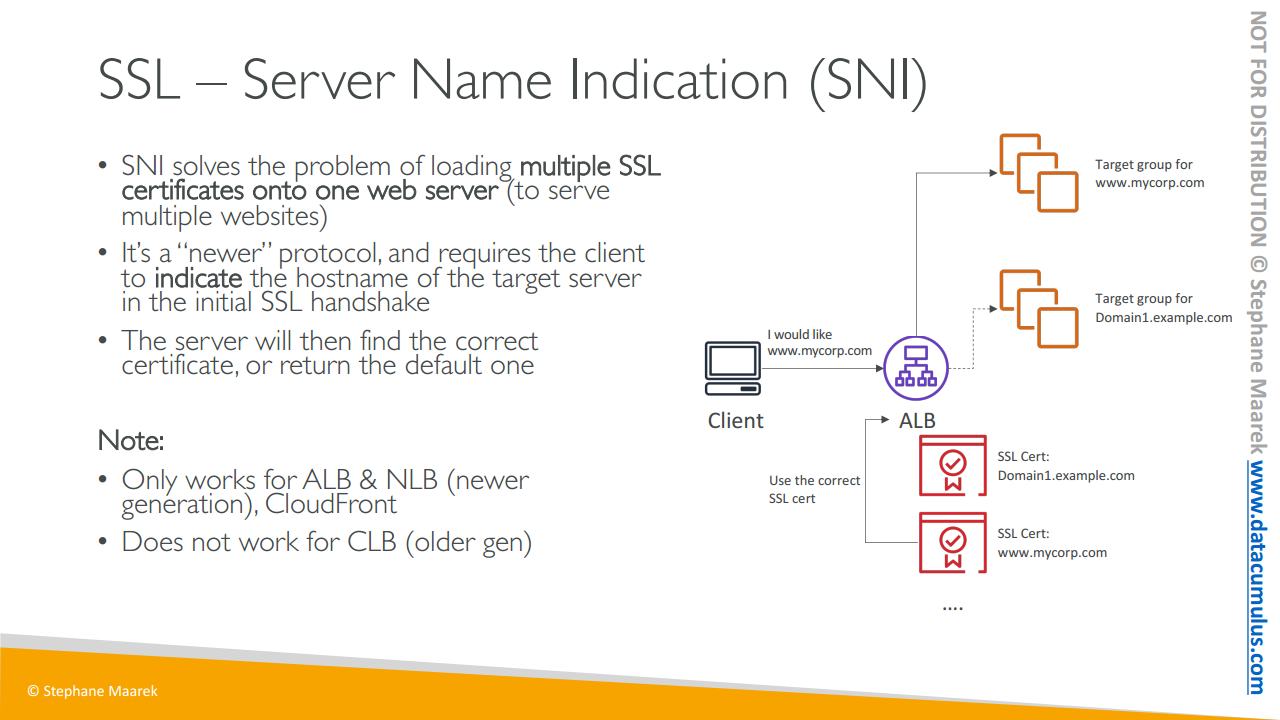 SSL – Server Name Indication (SNI)

• SNI solves the problem of loading multiple SSL certificates onto one web server (to serve multiple websites)

• It's a "newer" protocol, and requires the client to indicate the hostname of the target server in the initial SSL handshake

• The server will then find the correct certificate, or return the default one

Note:

• Only works for ALB & NLB (newer generation), CloudFront

• Does not work for CLB (older gen)

Target group for www.mycorp.com

Target group for Domain1.example.com

I would like www.mycorp.com

Client

ALB

Use the correct SSL cert

SSL Cert: Domain1.example.com

SSL Cert: www.mycorp.com

....

NOT FOR DISTRIBUTION © Stephane Maarek www.datacumulus.com

© Stephane Maarek